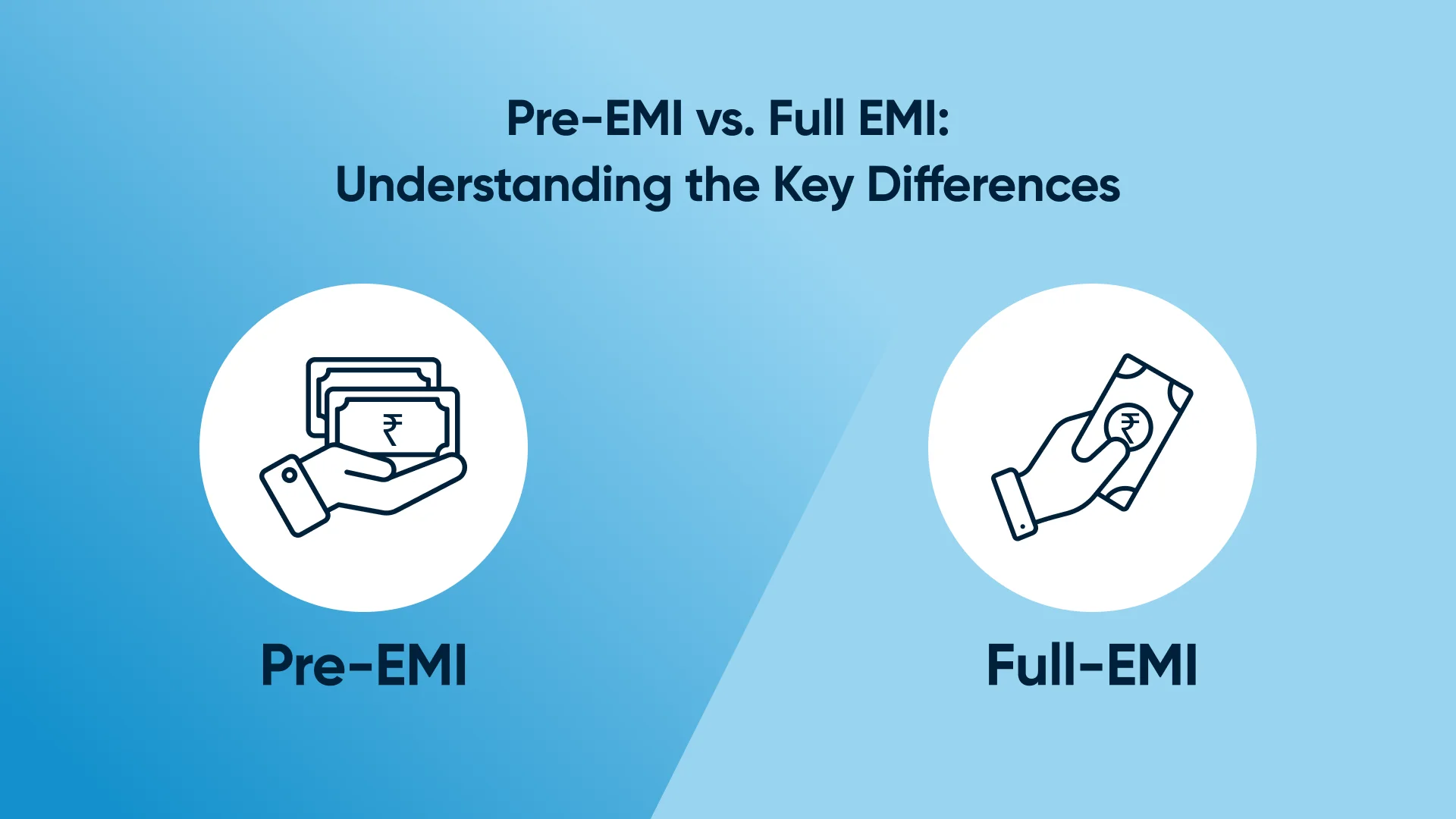 Pre-EMI vs. Full EMI:
Understanding the Key Differences

₹

₹

Pre-EMI

Full-EMI